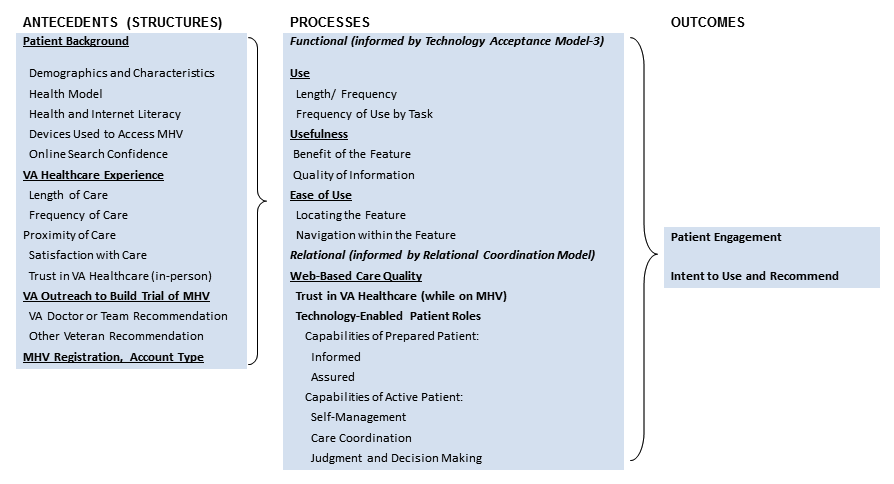 ANTECEDENTS (STRUCTURES)

Patient Background

Demographics and Characteristics
Health Model
Health and Internet Literacy
Devices Used to Access MHV
Online Search Confidence

VA Healthcare Experience
Length of Care
Frequency of Care
Proximity of Care
Satisfaction with Care
Trust in VA Healthcare (in-person)

VA Outreach to Build Trial of MHV
VA Doctor or Team Recommendation
Other Veteran Recommendation

MHV Registration, Account Type

PROCESSES

Functional (informed by Technology Acceptance Model-3)

Use
Length/ Frequency
Frequency of Use by Task

Usefulness
Benefit of the Feature
Quality of Information

Ease of Use
Locating the Feature
Navigation within the Feature

Relational (informed by Relational Coordination Model)

Web-Based Care Quality
Trust in VA Healthcare (while on MHV)
Technology-Enabled Patient Roles
Capabilities of Prepared Patient:
Informed
Assured
Capabilities of Active Patient:
Self-Management
Care Coordination
Judgment and Decision Making

OUTCOMES

Patient Engagement

Intent to Use and Recommend